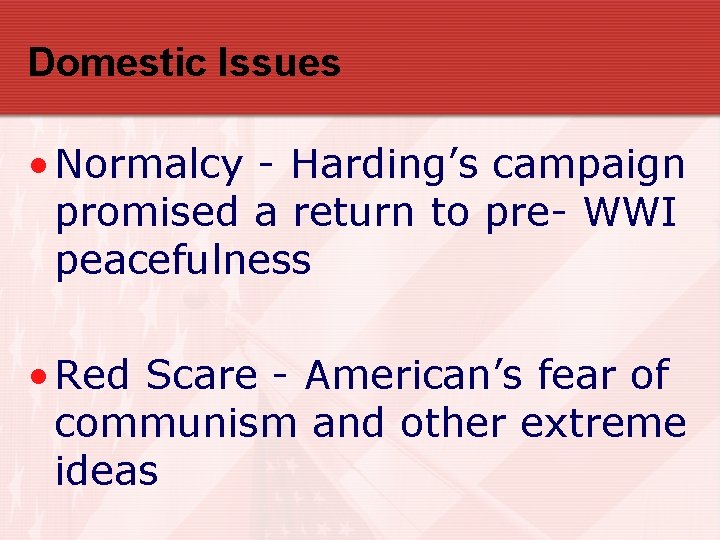 Domestic Issues

• Normalcy - Harding's campaign promised a return to pre- WWI peacefulness

• Red Scare - American's fear of communism and other extreme ideas